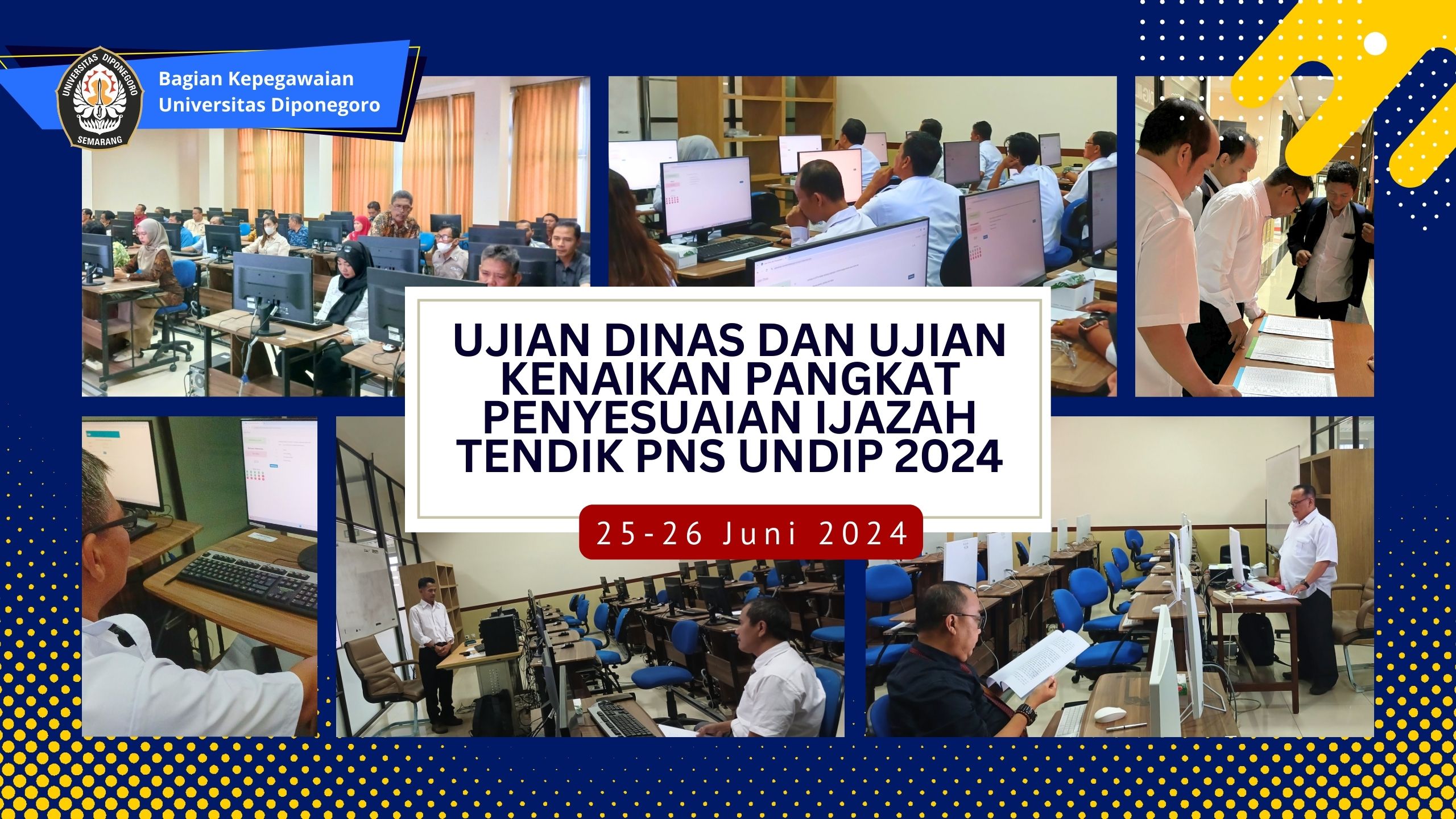 UNIVERSITAS DIPONEGORO
SEMARANG

Bagian Kepegawaian
Universitas Diponegoro

UJIAN DINAS DAN UJIAN KENAIKAN PANGKAT PENYESUAIAN IJAZAH TENDIK PNS UNDIP 2024

25-26 Juni 2024